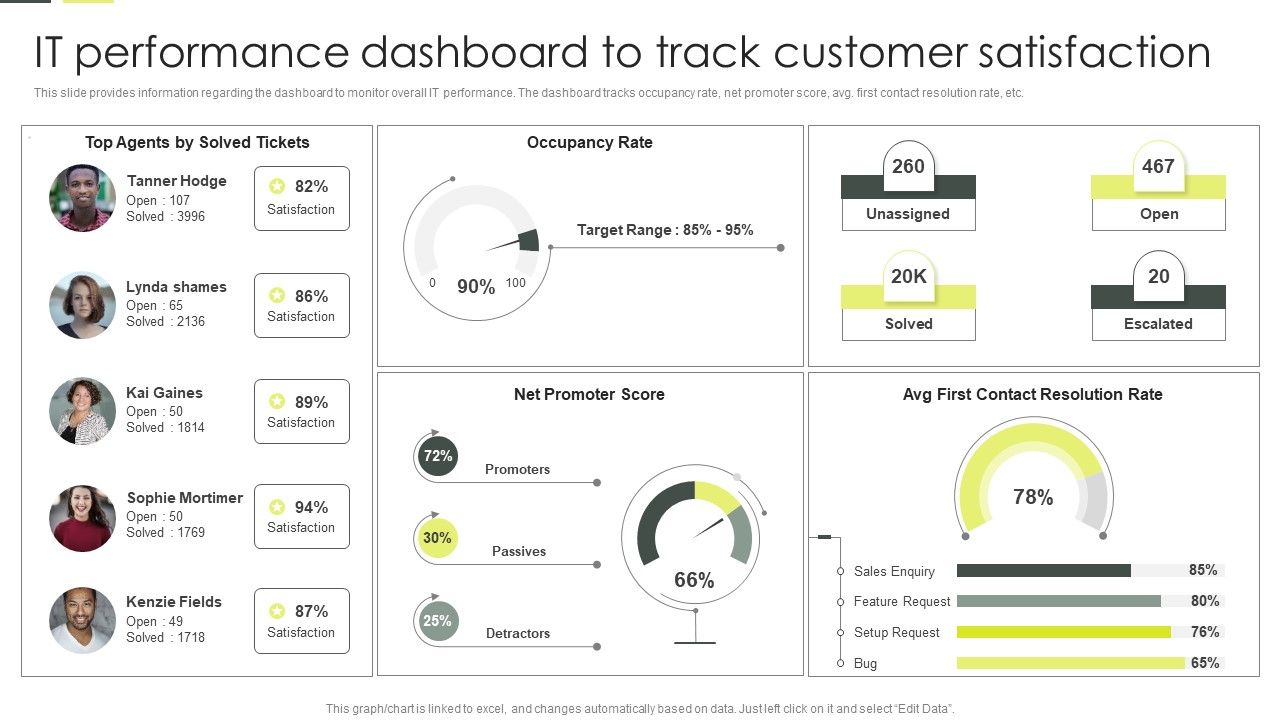 IT performance dashboard to track customer satisfaction

This slide provides information regarding the dashboard to monitor overall IT performance. The dashboard tracks occupancy rate, net promoter score, avg. first contact resolution rate, etc.

Top Agents by Solved Tickets

Tanner Hodge
Open : 107
Solved : 3996
82%
Satisfaction

Lynda shames
Open : 65
Solved : 2136
86%
Satisfaction

Kai Gaines
Open : 50
Solved : 1814
89%
Satisfaction

Sophie Mortimer
Open : 50
Solved : 1769
94%
Satisfaction

Kenzie Fields
Open : 49
Solved : 1718
87%
Satisfaction

Occupancy Rate

0
90%
100
Target Range : 85% - 95%

260
Unassigned

467
Open

20K
Solved

20
Escalated

Net Promoter Score

72%
Promoters

30%
Passives

25%
Detractors

66%

Avg First Contact Resolution Rate

78%

Sales Enquiry 85%
Feature Request 80%
Setup Request 76%
Bug 65%

This graph/chart is linked to excel, and changes automatically based on data. Just left click on it and select "Edit Data".